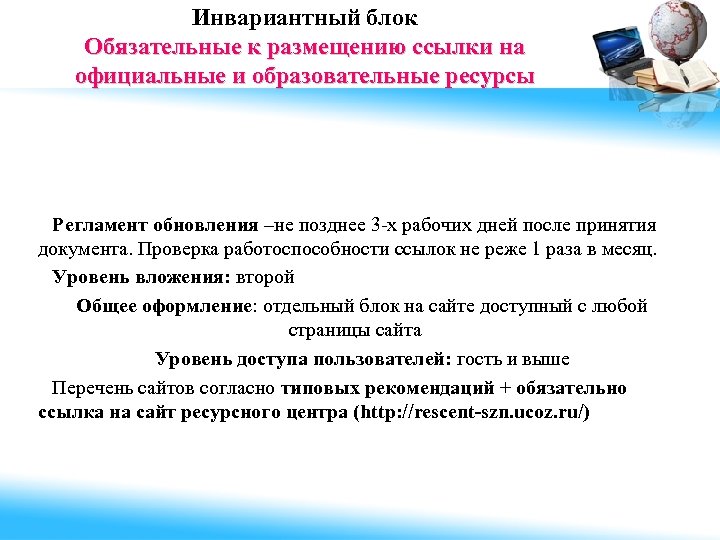 Инвариантный блок
Обязательные к размещению ссылки на официальные и образовательные ресурсы

Регламент обновления –не позднее 3-х рабочих дней после принятия документа. Проверка работоспособности ссылок не реже 1 раза в месяц.

Уровень вложения: второй

Общее оформление: отдельный блок на сайте доступный с любой страницы сайта

Уровень доступа пользователей: гость и выше

Перечень сайтов согласно типовых рекомендаций + обязательно ссылка на сайт ресурсного центра (http://rescent-szn.ucoz.ru/)